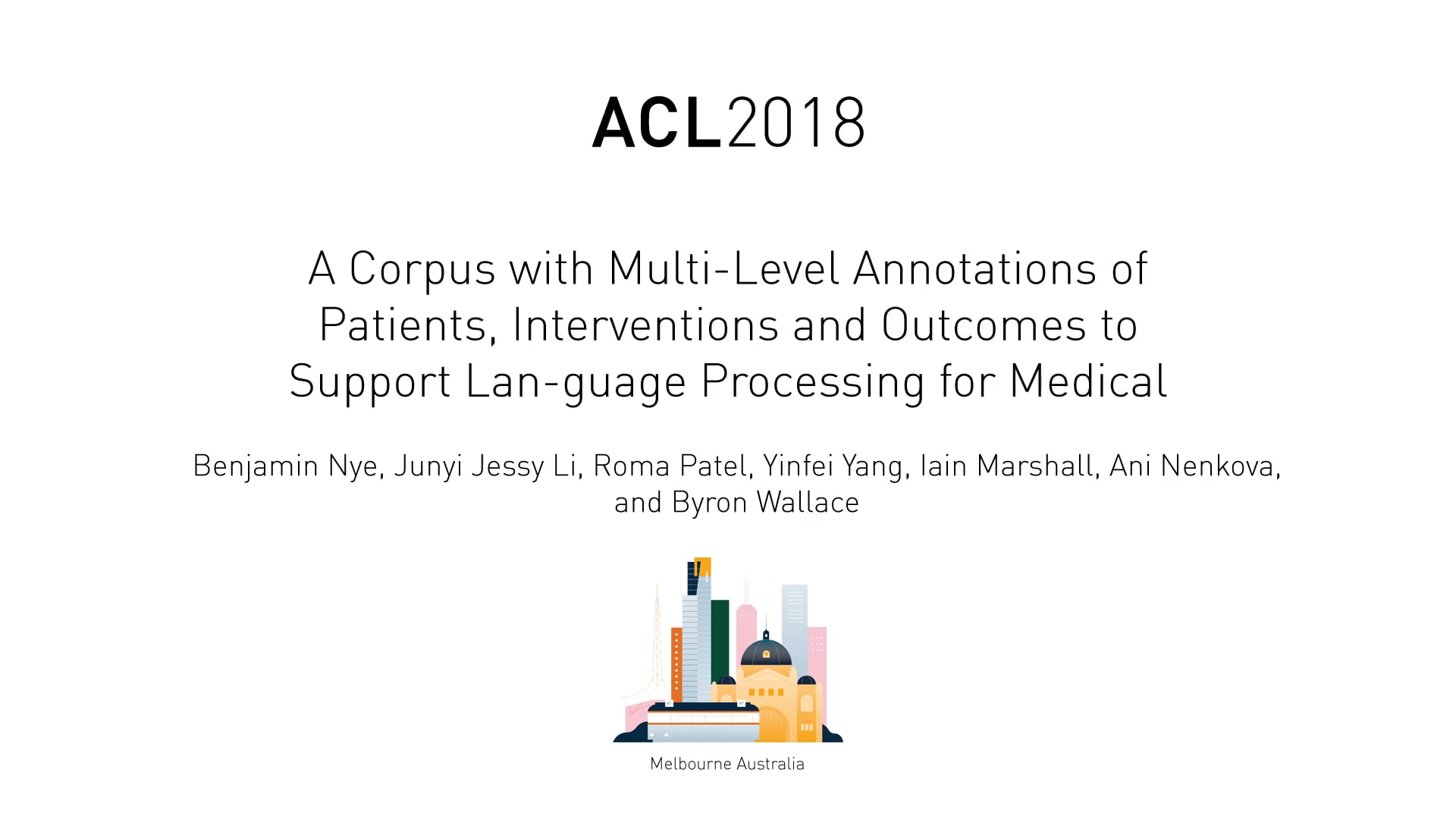 ACL2018

A Corpus with Multi-Level Annotations of Patients, Interventions and Outcomes to Support Lan-guage Processing for Medical

Benjamin Nye, Junyi Jessy Li, Roma Patel, Yinfei Yang, Iain Marshall, Ani Nenkova, and Byron Wallace

Melbourne Australia